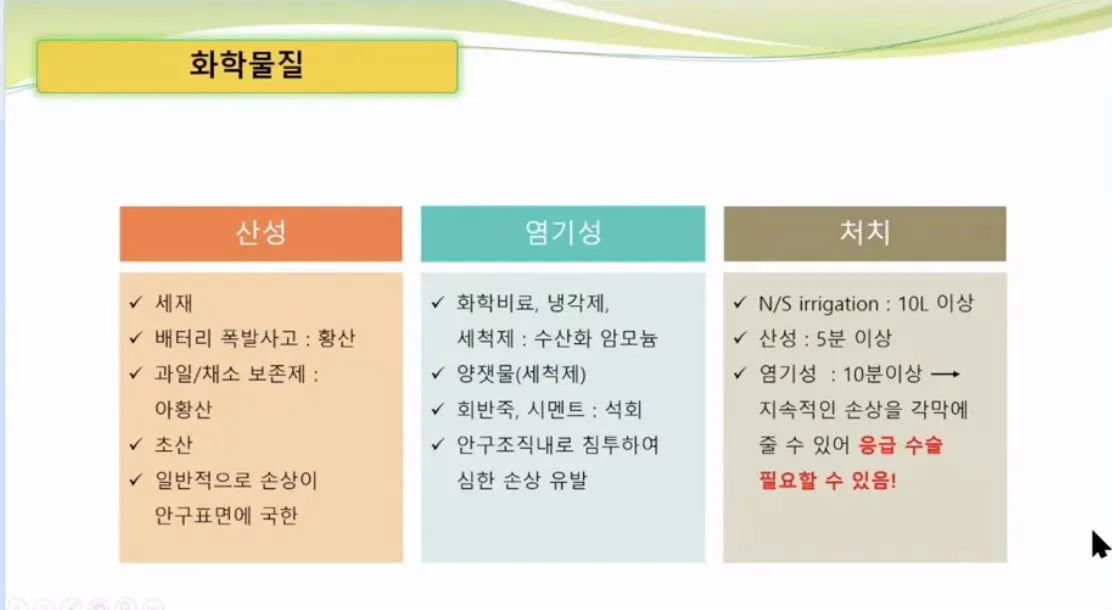 화학물질

산성

✓ 세재
✓ 배터리 폭발사고 : 황산
✓ 과일/채소 보존제 : 아황산
✓ 초산
✓ 일반적으로 손상이 안구표면에 국한

염기성

✓ 화학비료, 냉각제, 세척제 : 수산화 암모늄
✓ 양잿물(세척제)
✓ 회반죽, 시멘트 : 석회
✓ 안구조직내로 침투하여 심한 손상 유발

처치

✓ N/S irrigation : 10L 이상
✓ 산성 : 5분 이상
✓ 염기성 : 10분이상 ⟶ 지속적인 손상을 각막에 줄 수 있어 응급 수술 필요할 수 있음!